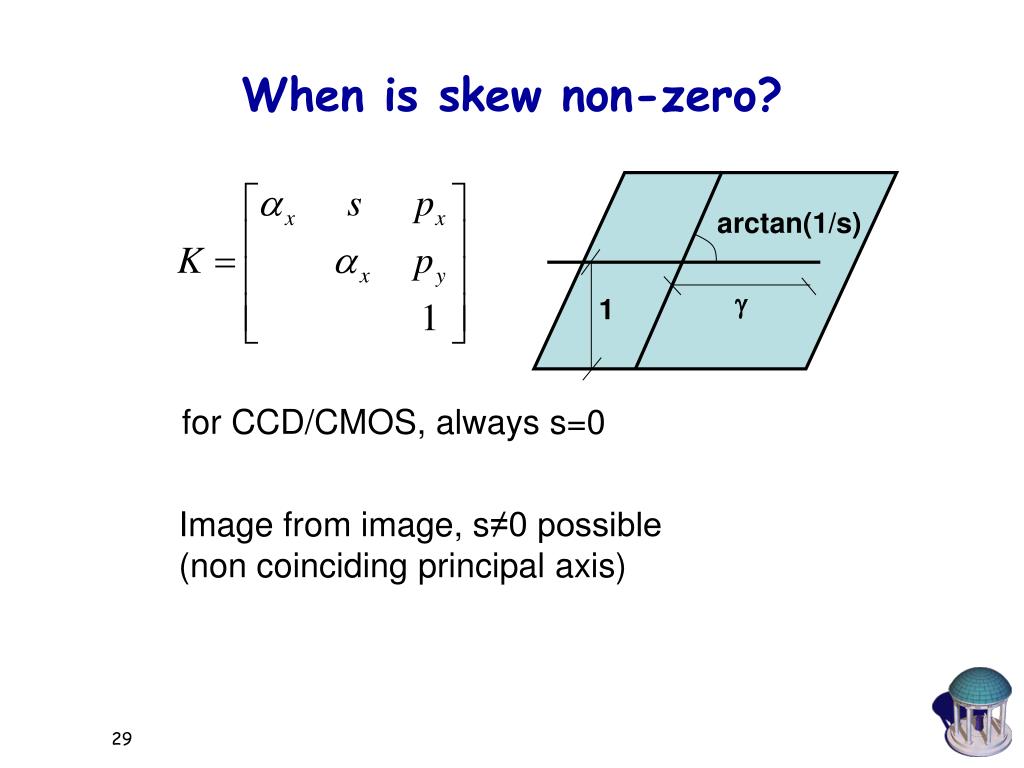 When is skew non-zero?

$K = \begin{bmatrix} \alpha_x & s & p_x \\ & \alpha_x & p_y \\ & & 1 \end{bmatrix}$

arctan(1/s)

1

$\gamma$

for CCD/CMOS, always s=0

Image from image, s≠0 possible
(non coinciding principal axis)

29